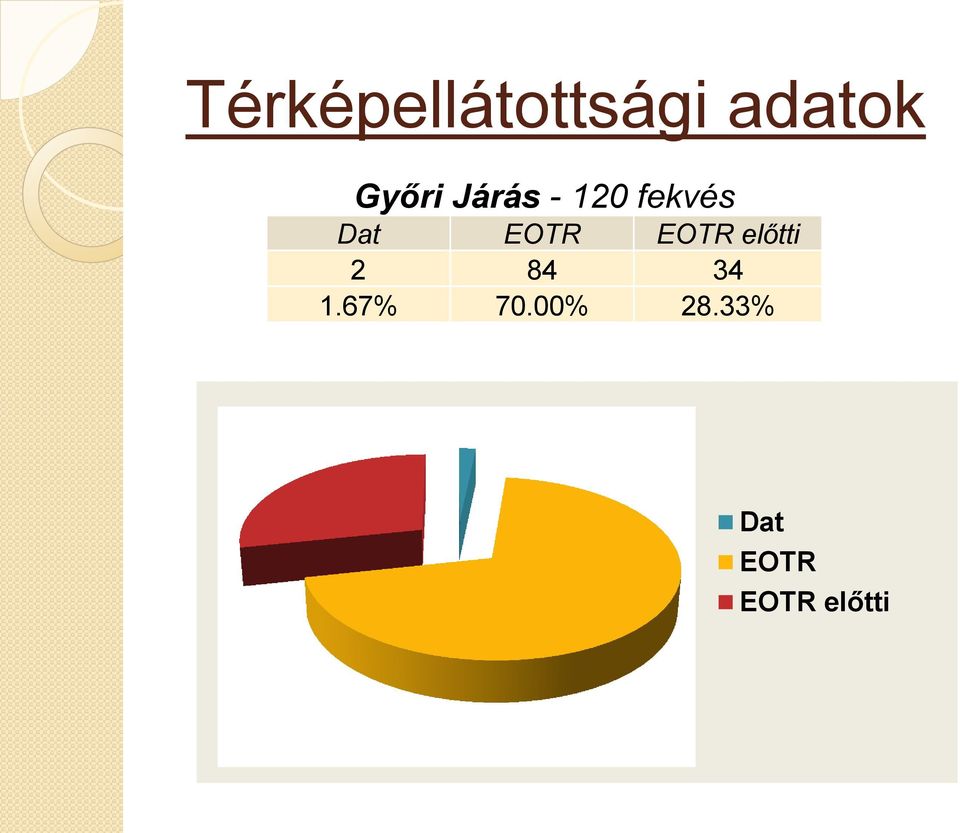 Térképellátottsági adatok

Győri Járás - 120 fekvés

| Dat | EOTR | EOTR előtti |
|---|---|---|
| 2 | 84 | 34 |
| 1.67% | 70.00% | 28.33% |

Dat
EOTR
EOTR előtti